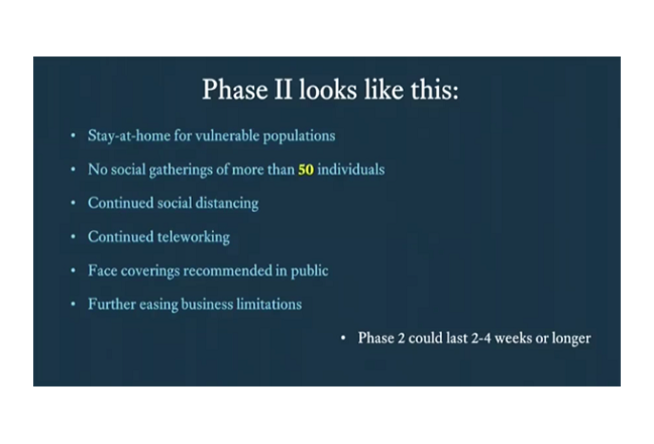 Phase II looks like this:

• Stay-at-home for vulnerable populations
• No social gatherings of more than 50 individuals
• Continued social distancing
• Continued teleworking
• Face coverings recommended in public
• Further easing business limitations

• Phase 2 could last 2-4 weeks or longer